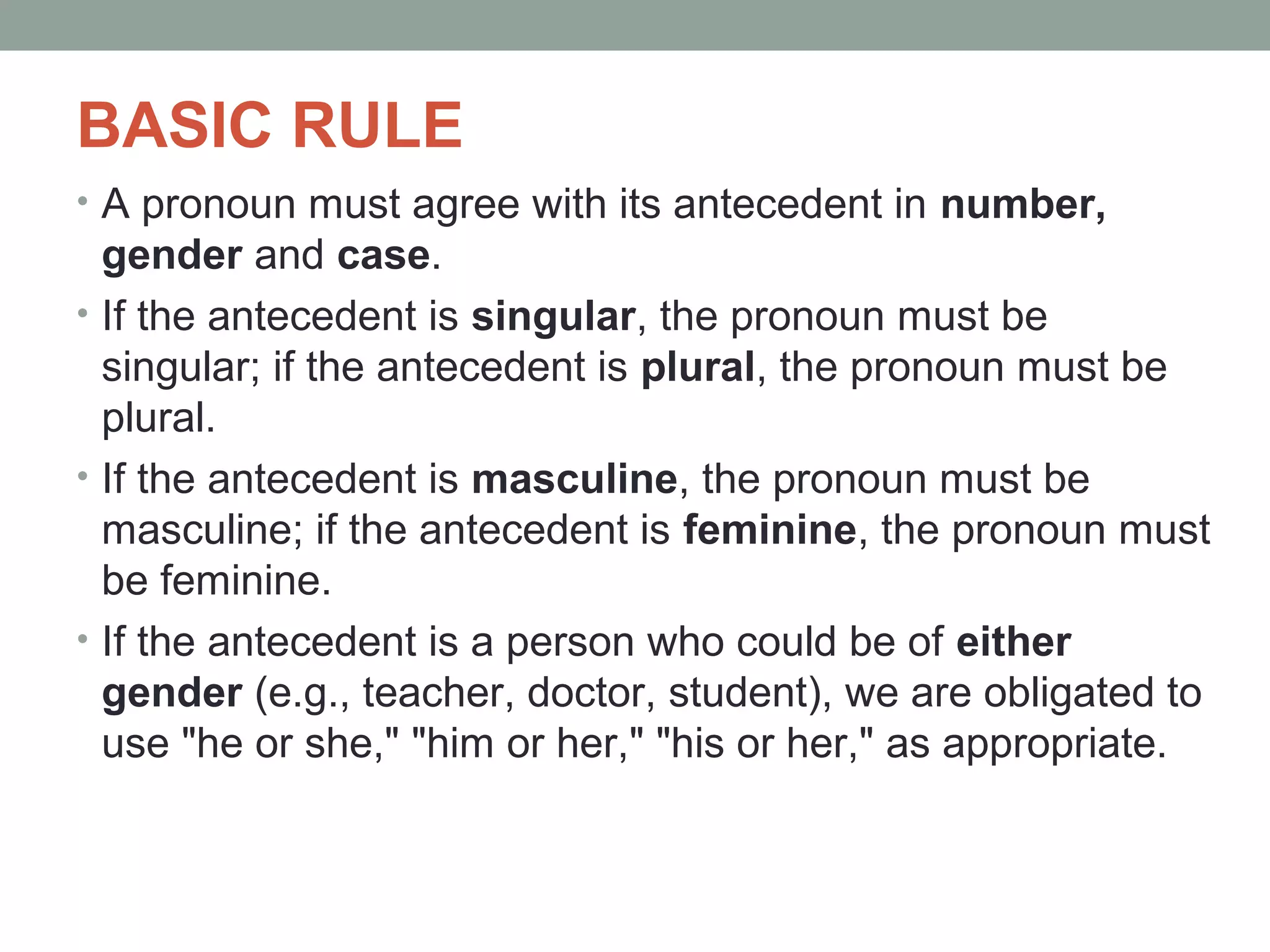 BASIC RULE

• A pronoun must agree with its antecedent in number, gender and case.

• If the antecedent is singular, the pronoun must be singular; if the antecedent is plural, the pronoun must be plural.

• If the antecedent is masculine, the pronoun must be masculine; if the antecedent is feminine, the pronoun must be feminine.

• If the antecedent is a person who could be of either gender (e.g., teacher, doctor, student), we are obligated to use "he or she," "him or her," "his or her," as appropriate.